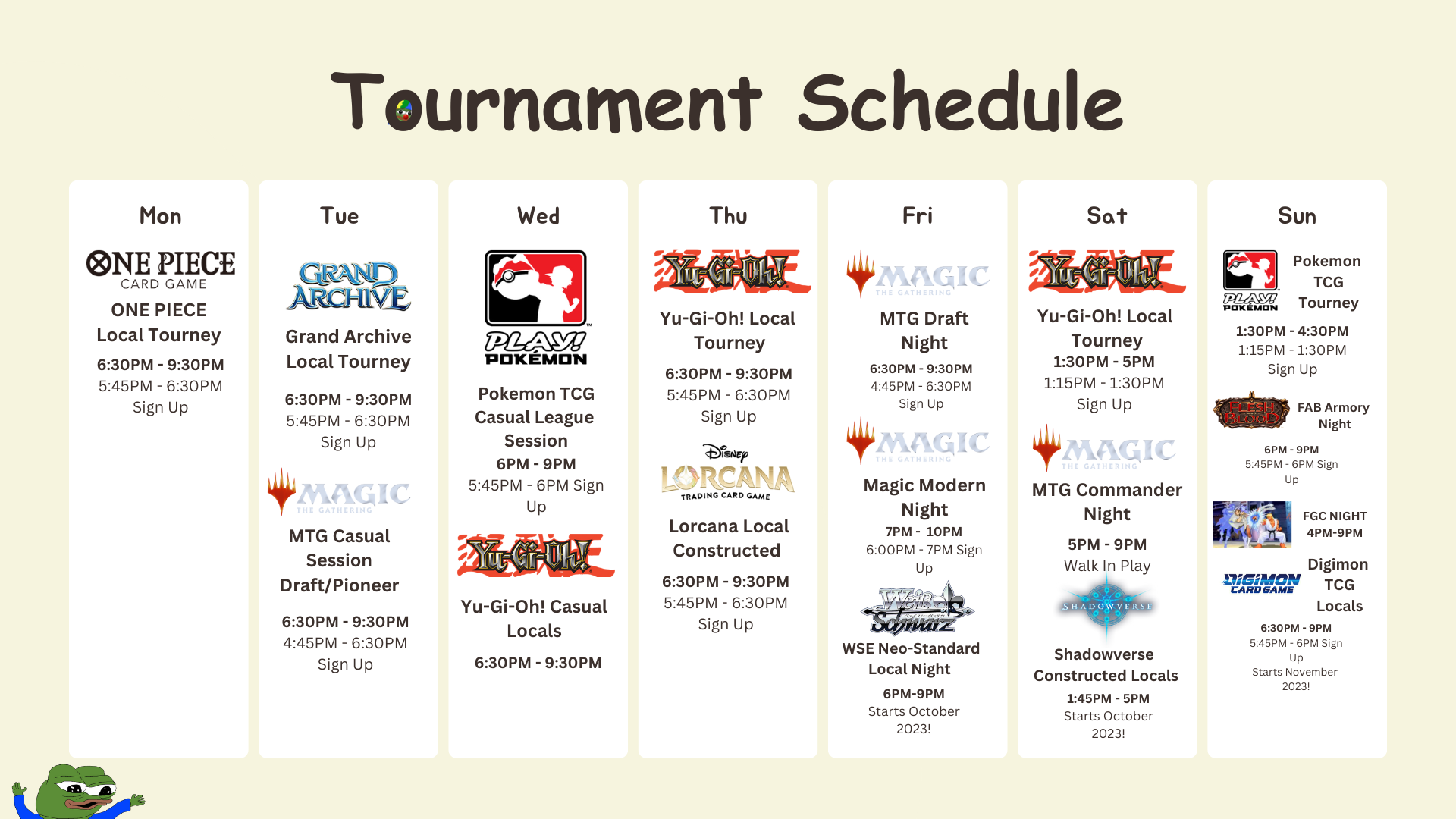 Tournament Schedule

Mon

ONE PIECE CARD GAME

ONE PIECE Local Tourney

6:30PM - 9:30PM
5:45PM - 6:30PM Sign Up

Tue

GRAND ARCHIVE

Grand Archive Local Tourney

6:30PM - 9:30PM
5:45PM - 6:30PM Sign Up

MAGIC THE GATHERING

MTG Casual Session Draft/Pioneer

6:30PM - 9:30PM
4:45PM - 6:30PM Sign Up

Wed

PLAY! POKÉMON

Pokemon TCG Casual League Session
6PM - 9PM
5:45PM - 6PM Sign Up

Yu-Gi-Oh!

Yu-Gi-Oh! Casual Locals

6:30PM - 9:30PM

Thu

Yu-Gi-Oh!

Yu-Gi-Oh! Local Tourney

6:30PM - 9:30PM
5:45PM - 6:30PM Sign Up

Disney LORCANA TRADING CARD GAME

Lorcana Local Constructed

6:30PM - 9:30PM
5:45PM - 6:30PM Sign Up

Fri

MAGIC THE GATHERING

MTG Draft Night

6:30PM - 9:30PM
4:45PM - 6:30PM Sign Up

MAGIC THE GATHERING

Magic Modern Night
7PM - 10PM
6:00PM - 7PM Sign Up

Weiß Schwarz

WSE Neo-Standard Local Night
6PM-9PM
Starts October 2023!

Sat

Yu-Gi-Oh!

Yu-Gi-Oh! Local Tourney
1:30PM - 5PM
1:15PM - 1:30PM Sign Up

MAGIC THE GATHERING

MTG Commander Night

5PM - 9PM
Walk In Play

SHADOWVERSE

Shadowverse Constructed Locals
1:45PM - 5PM
Starts October 2023!

Sun

PLAY! POKÉMON

Pokemon TCG Tourney

1:30PM - 4:30PM
1:15PM - 1:30PM Sign Up

FLESH AND BLOOD

FAB Armory Night

6PM - 9PM
5:45PM - 6PM Sign Up

FGC NIGHT 4PM-9PM

DIGIMON CARD GAME

Digimon TCG Locals

6:30PM - 9PM
5:45PM - 6PM Sign Up
Starts November 2023!